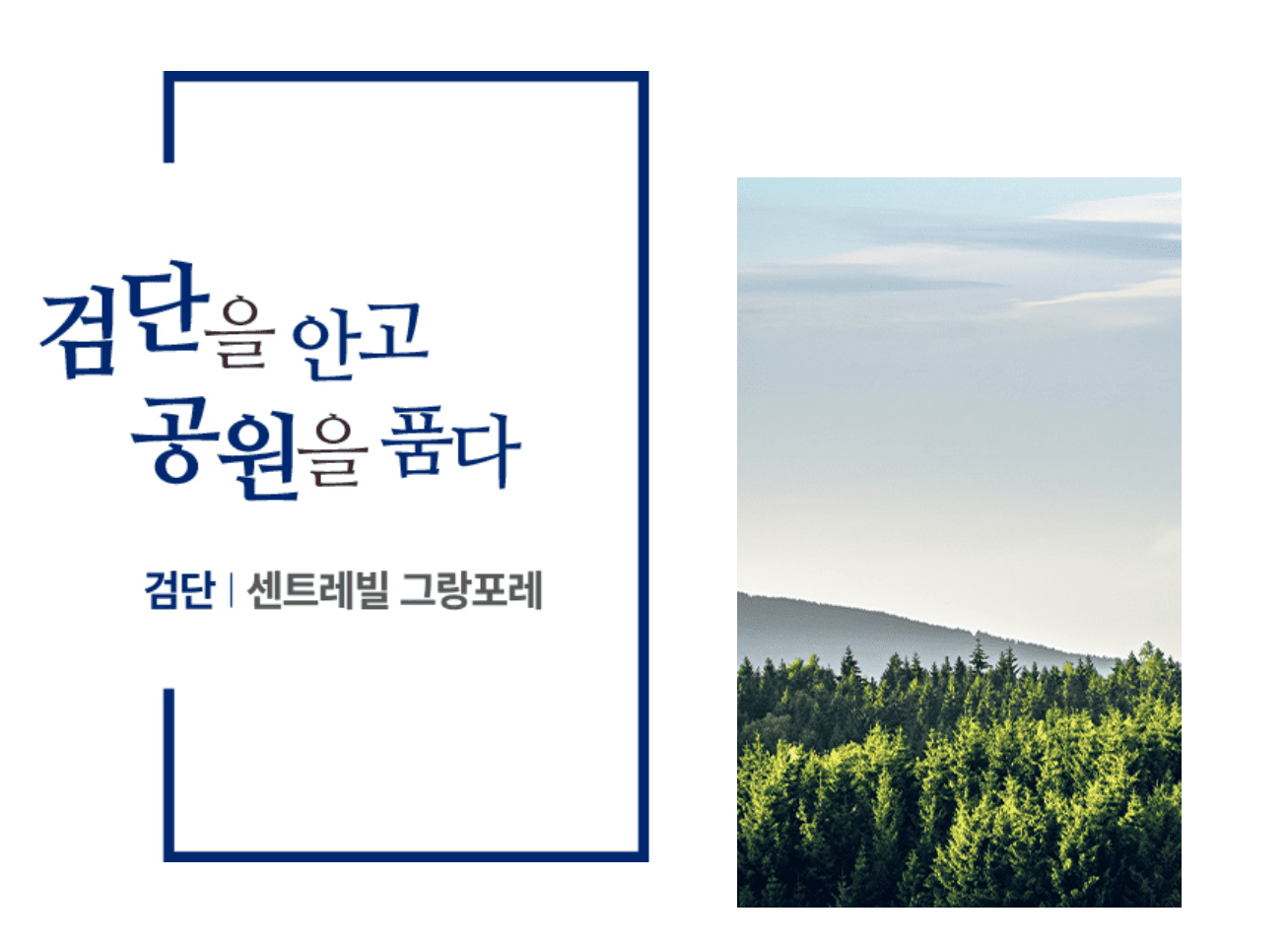 검단을 안고
공원을 품다

검단 | 센트레빌 그랑포레